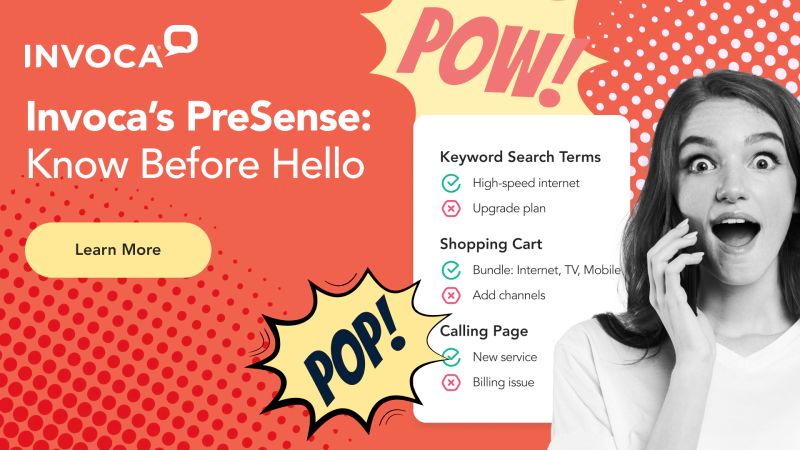 INVOCA

Invoca's PreSense: Know Before Hello

Learn More

POW!

Keyword Search Terms
High-speed internet
Upgrade plan

Shopping Cart
Bundle: Internet, TV, Mobile
Add channels

Calling Page
New service
Billing issue

POP!